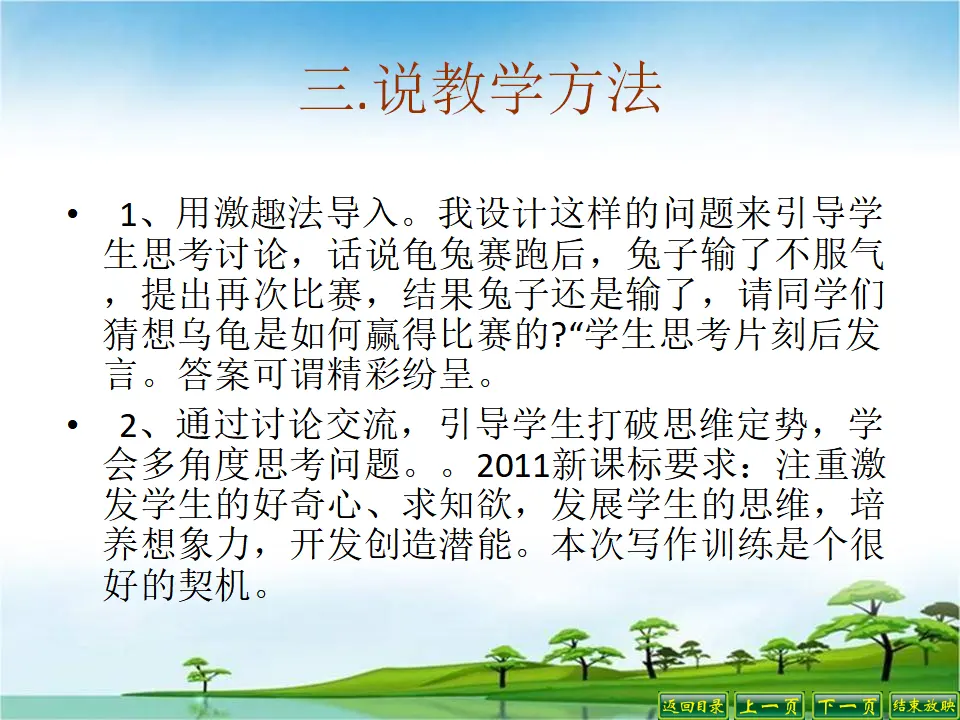 三.说教学方法

• 1、用激趣法导入。我设计这样的问题来引导学生思考讨论，话说龟兔赛跑后，兔子输了不服气，提出再次比赛，结果兔子还是输了，请同学们猜想乌龟是如何赢得比赛的?“学生思考片刻后发言。答案可谓精彩纷呈。

• 2、通过讨论交流，引导学生打破思维定势，学会多角度思考问题。。2011新课标要求：注重激发学生的好奇心、求知欲，发展学生的思维，培养想象力，开发创造潜能。本次写作训练是个很好的契机。

返回目录 上一页 下一页 结束放映